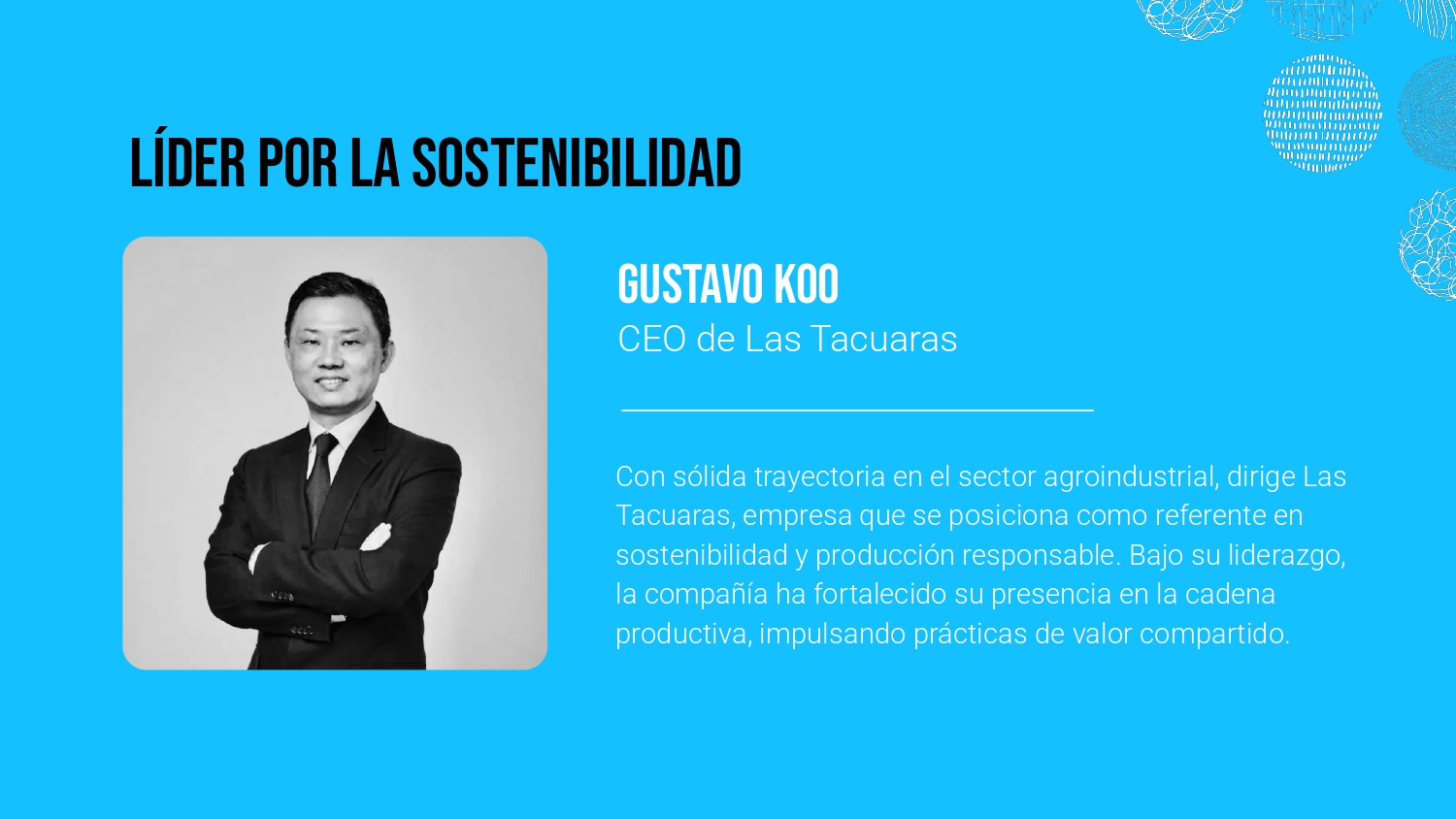 LÍDER POR LA SOSTENIBILIDAD

GUSTAVO KOO
CEO de Las Tacuaras

Con sólida trayectoria en el sector agroindustrial, dirige Las Tacuaras, empresa que se posiciona como referente en sostenibilidad y producción responsable. Bajo su liderazgo, la compañía ha fortalecido su presencia en la cadena productiva, impulsando prácticas de valor compartido.